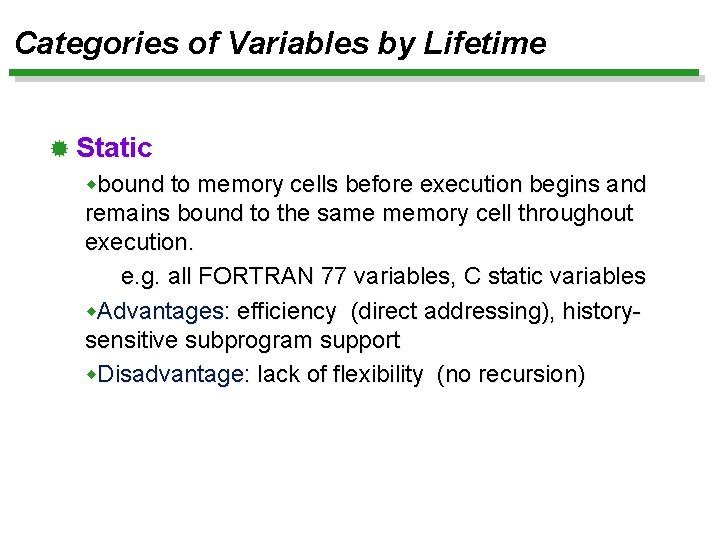 Categories of Variables by Lifetime

Static

bound to memory cells before execution begins and remains bound to the same memory cell throughout execution.

e.g. all FORTRAN 77 variables, C static variables

Advantages: efficiency (direct addressing), history-sensitive subprogram support

Disadvantage: lack of flexibility (no recursion)